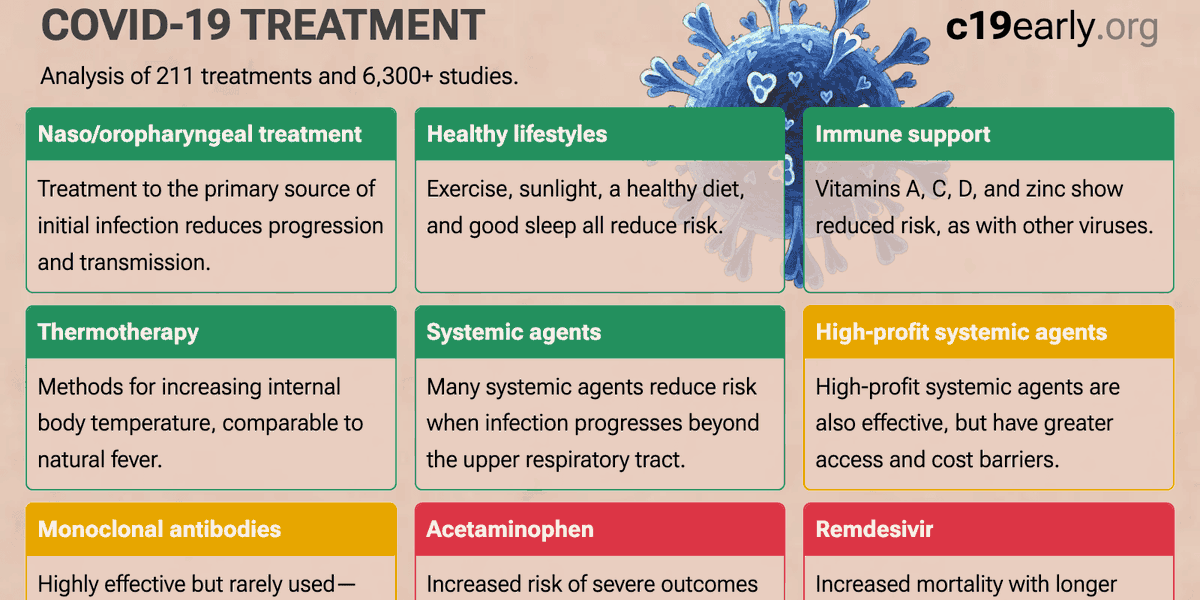 COVID-19 TREATMENT

c19early.org

Analysis of 211 treatments and 6,300+ studies.

Naso/oropharyngeal treatment

Treatment to the primary source of initial infection reduces progression and transmission.

Healthy lifestyles

Exercise, sunlight, a healthy diet, and good sleep all reduce risk.

Immune support

Vitamins A, C, D, and zinc show reduced risk, as with other viruses.

Thermotherapy

Methods for increasing internal body temperature, comparable to natural fever.

Systemic agents

Many systemic agents reduce risk when infection progresses beyond the upper respiratory tract.

High-profit systemic agents

High-profit systemic agents are also effective, but have greater access and cost barriers.

Monoclonal antibodies

Highly effective but rarely used—

Acetaminophen

Increased risk of severe outcomes

Remdesivir

Increased mortality with longer